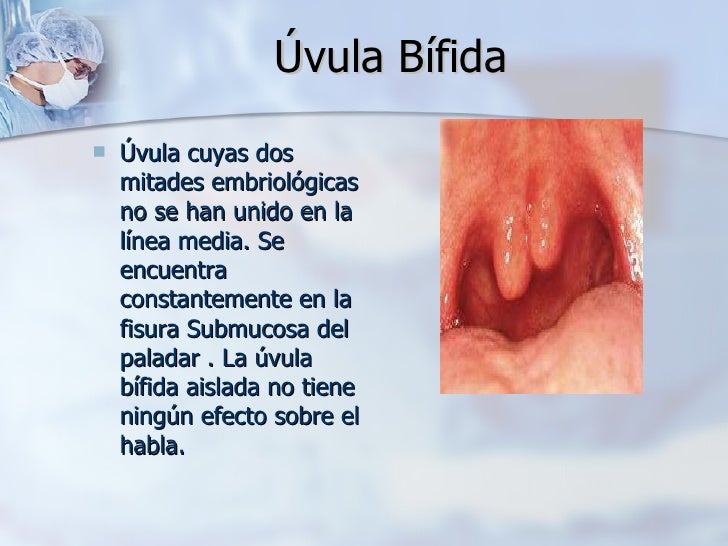 Úvula Bífida

Úvula cuyas dos mitades embriológicas no se han unido en la línea media. Se encuentra constantemente en la fisura Submucosa del paladar . La úvula bífida aislada no tiene ningún efecto sobre el habla.